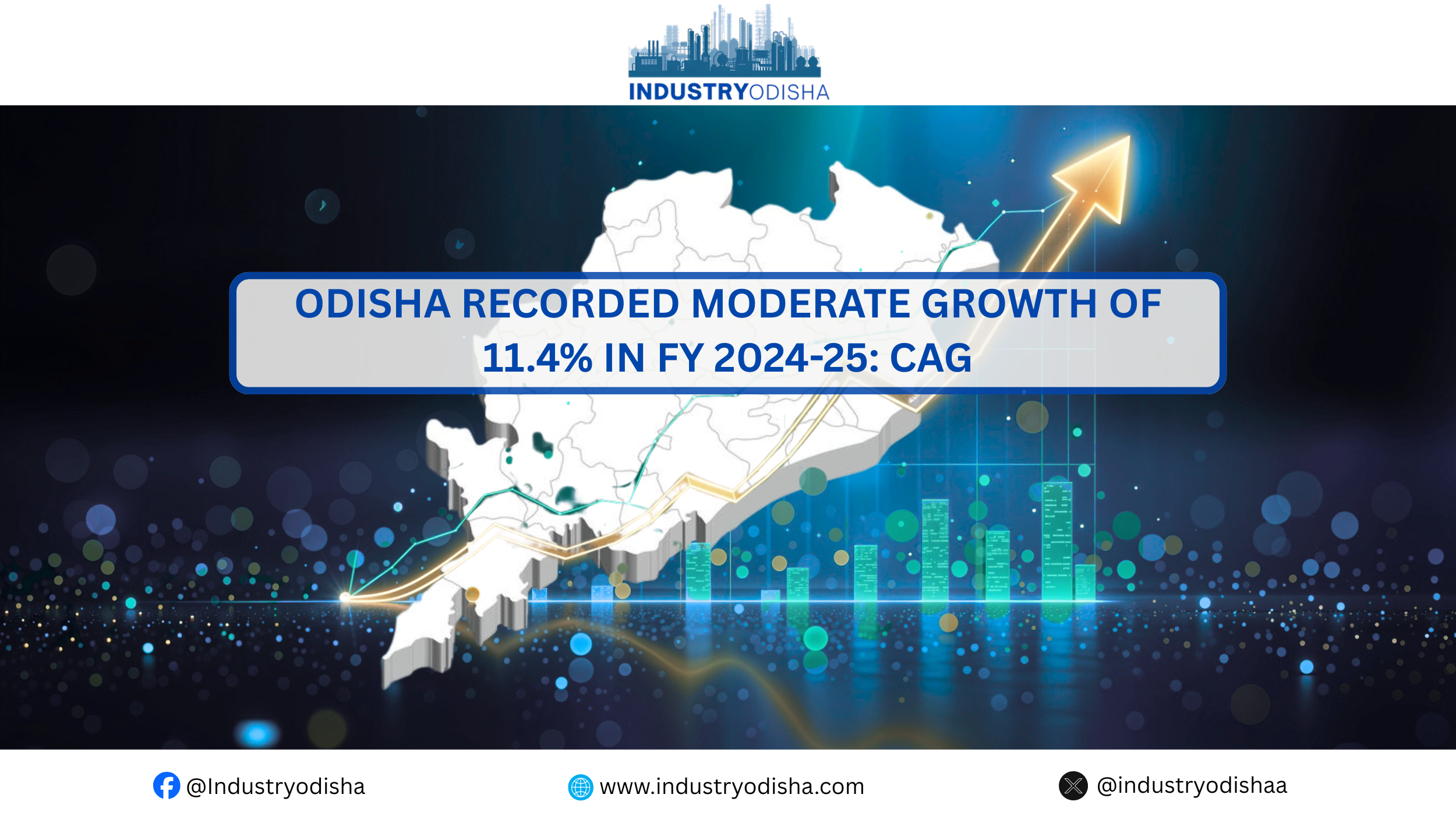 INDUSTRYODISHA

ODISHA RECORDED MODERATE GROWTH OF 11.4% IN FY 2024-25: CAG

@Industryodisha www.industryodisha.com @industryodishaa